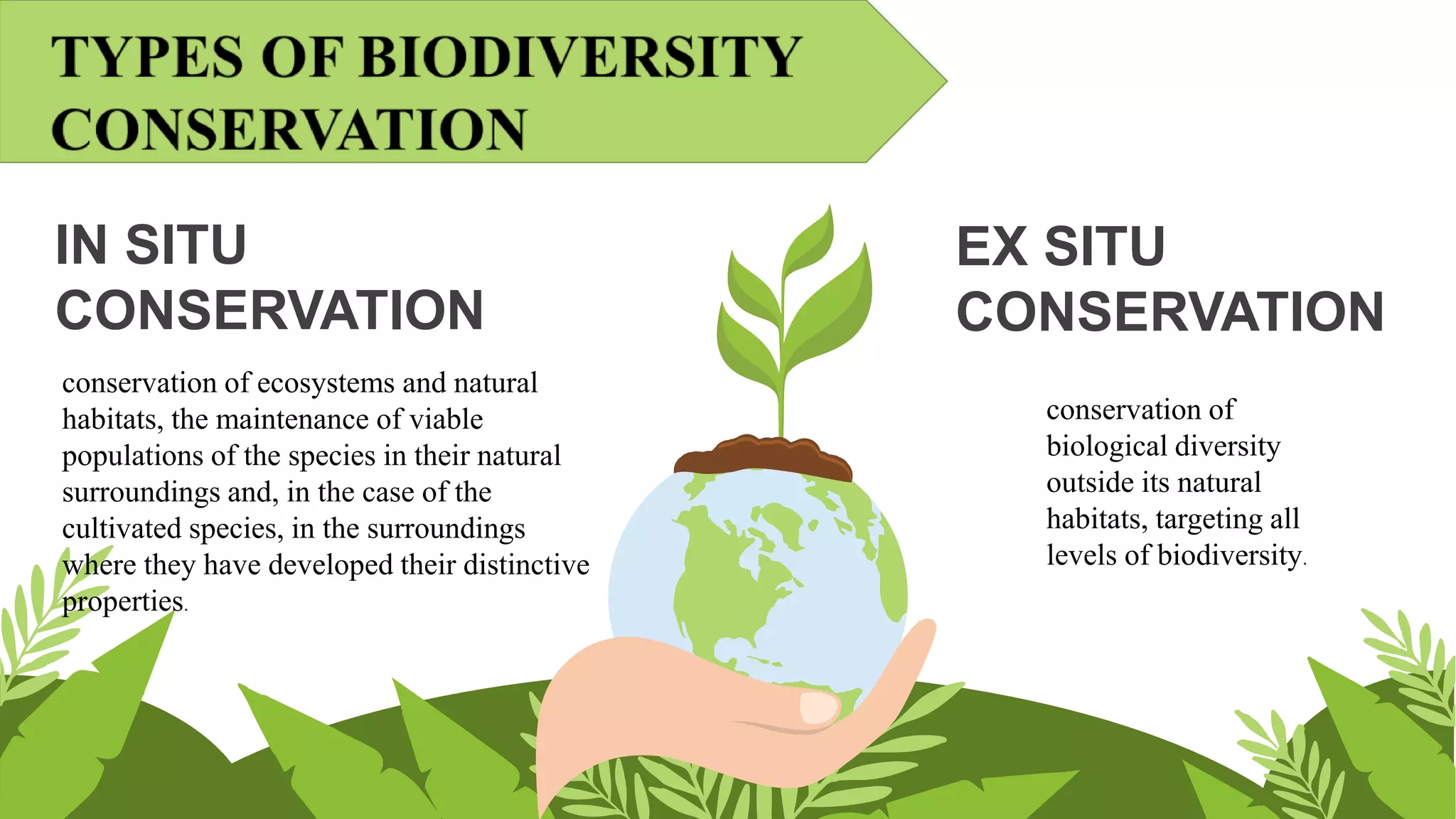 TYPES OF BIODIVERSITY CONSERVATION

IN SITU CONSERVATION

conservation of ecosystems and natural habitats, the maintenance of viable populations of the species in their natural surroundings and, in the case of the cultivated species, in the surroundings where they have developed their distinctive properties.

EX SITU CONSERVATION

conservation of biological diversity outside its natural habitats, targeting all levels of biodiversity.